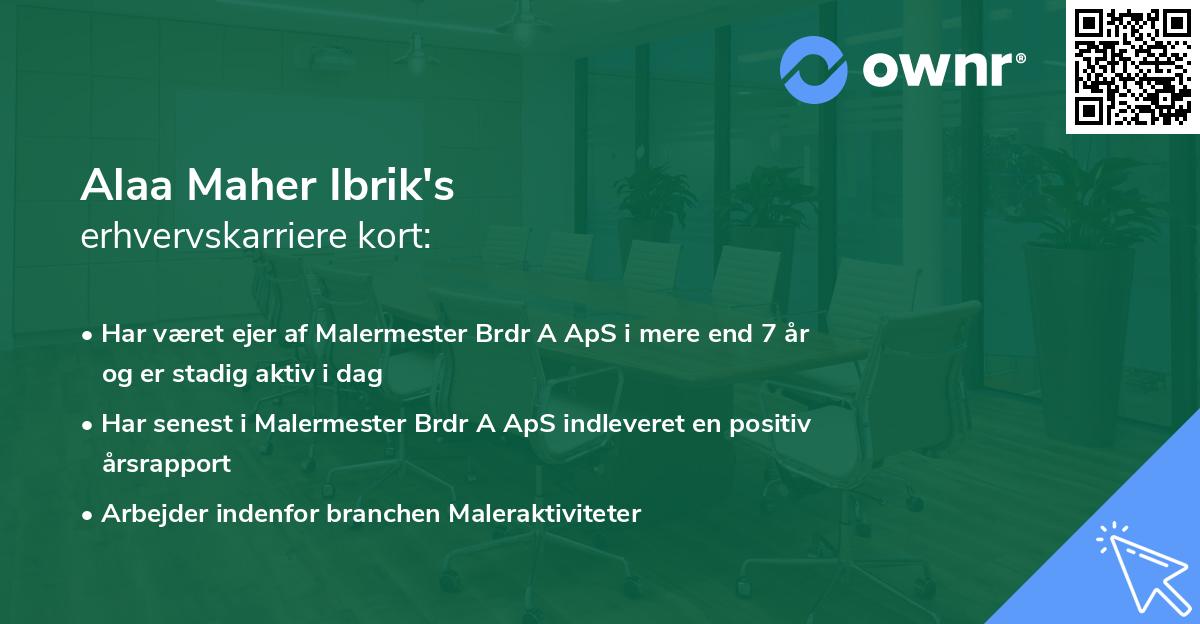 ownr®

Alaa Maher Ibrik's
erhvervskarriere kort:

• Har været ejer af Malermester Brdr A ApS i mere end 7 år og er stadig aktiv i dag

• Har senest i Malermester Brdr A ApS indleveret en positiv årsrapport

• Arbejder indenfor branchen Maleraktiviteter